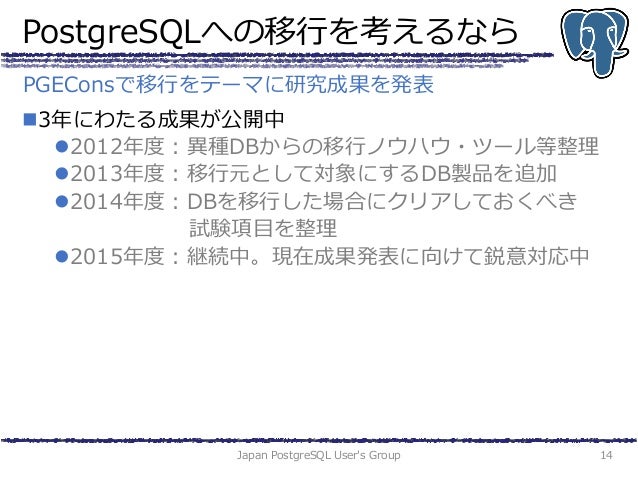 PostgreSQLへの移行を考えるなら

PGEConsで移行をテーマに研究成果を発表

■3年にわたる成果が公開中

●2012年度：異種DBからの移行ノウハウ・ツール等整理

●2013年度：移行元として対象にするDB製品を追加

●2014年度：DBを移行した場合にクリアしておくべき試験項目を整理

●2015年度：継続中。現在成果発表に向けて鋭意対応中

Japan PostgreSQL User's Group

14